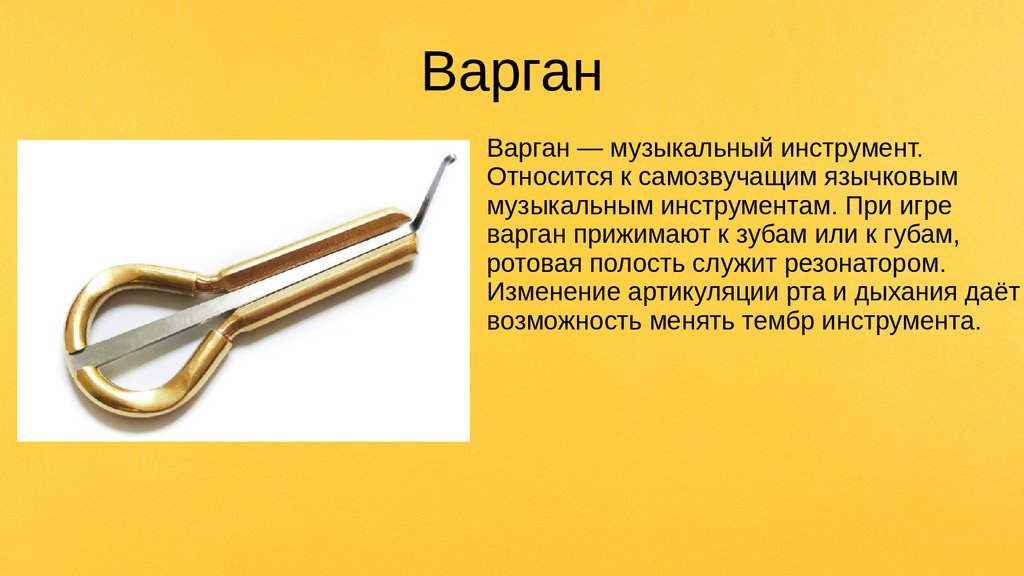 Варган

Варган — музыкальный инструмент. Относится к самозвучащим язычковым музыкальным инструментам. При игре варган прижимают к зубам или к губам, ротовая полость служит резонатором. Изменение артикуляции рта и дыхания даёт возможность менять тембр инструмента.